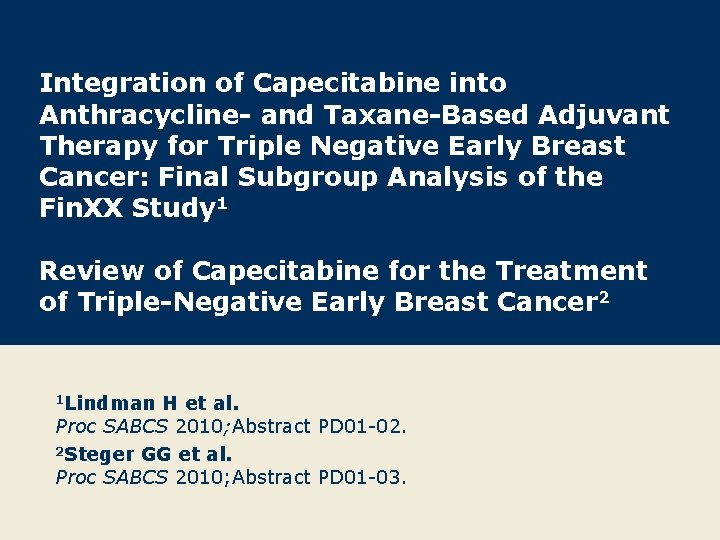 Integration of Capecitabine into Anthracycline- and Taxane-Based Adjuvant Therapy for Triple Negative Early Breast Cancer: Final Subgroup Analysis of the FinXX Study$^1$

Review of Capecitabine for the Treatment of Triple-Negative Early Breast Cancer$^2$

$^1$Lindman H et al.
Proc SABCS 2010;Abstract PD01-02.
$^2$Steger GG et al.
Proc SABCS 2010;Abstract PD01-03.